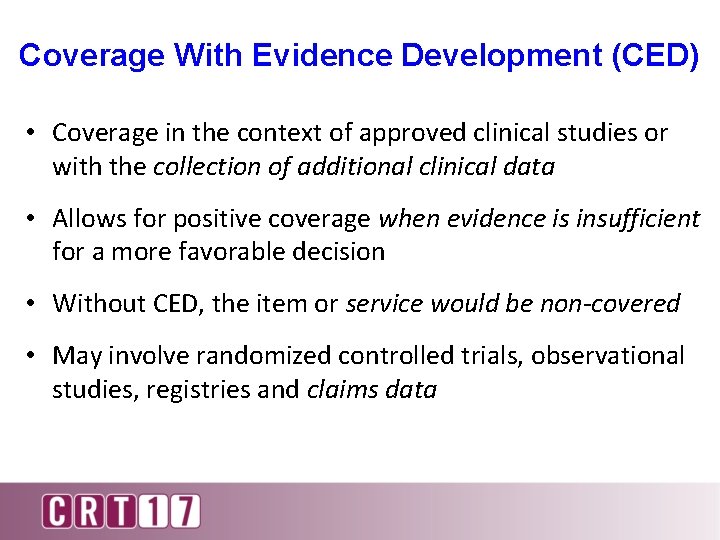 Coverage With Evidence Development (CED)

• Coverage in the context of approved clinical studies or with the collection of additional clinical data

• Allows for positive coverage when evidence is insufficient for a more favorable decision

• Without CED, the item or service would be non-covered

• May involve randomized controlled trials, observational studies, registries and claims data

CRT17